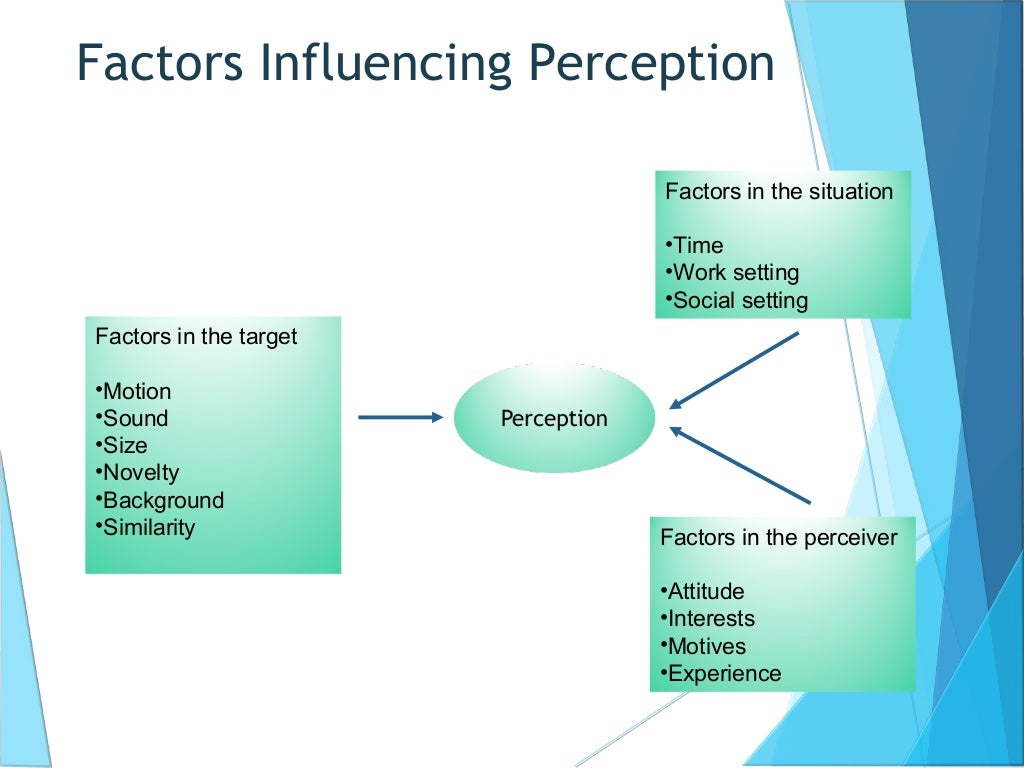 Factors Influencing Perception

Factors in the situation

•Time
•Work setting
•Social setting

Factors in the target

•Motion
•Sound
•Size
•Novelty
•Background
•Similarity

Perception

Factors in the perceiver

•Attitude
•Interests
•Motives
•Experience